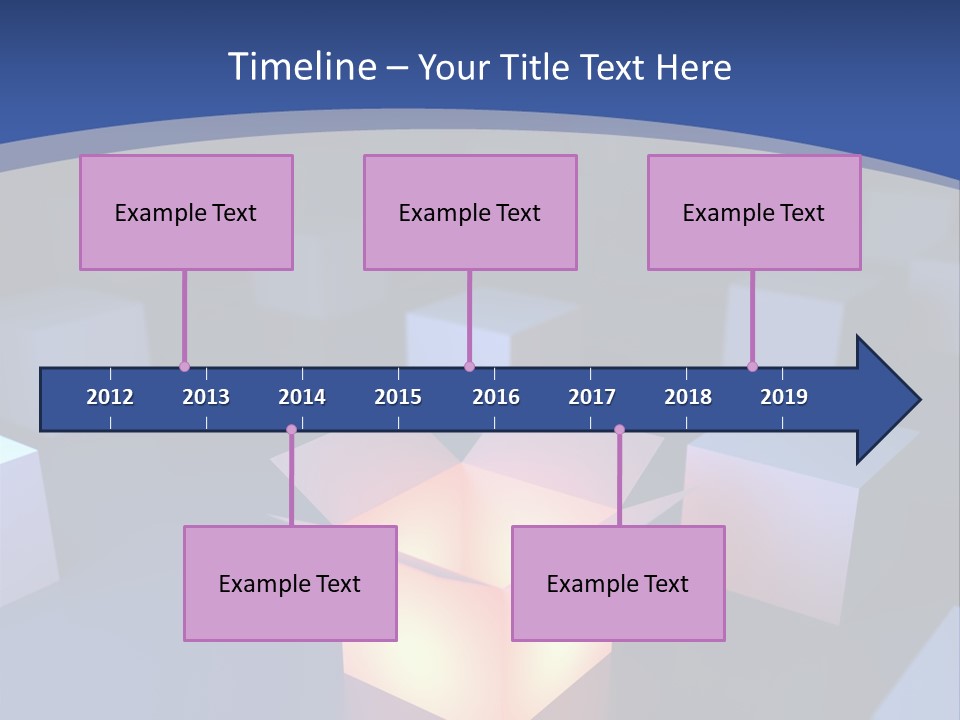 Timeline – Your Title Text Here

Example Text

Example Text

Example Text

2012 2013 2014 2015 2016 2017 2018 2019

Example Text

Example Text